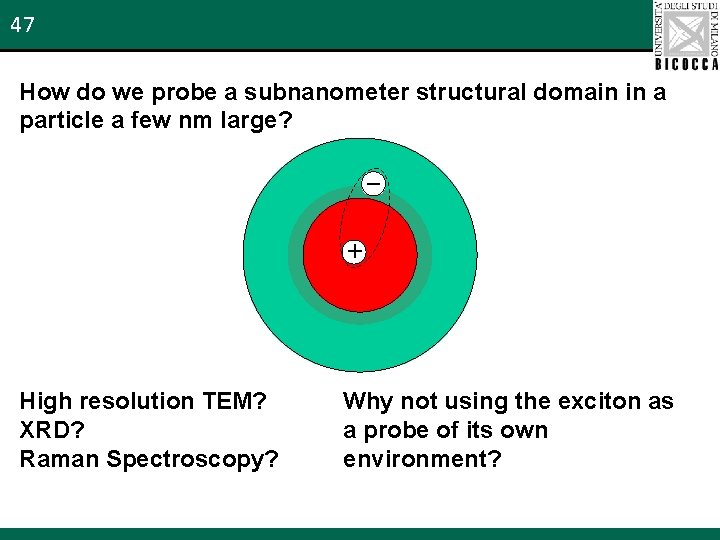 47

UNIVERSITÀ DEGLI STUDI DI MILANO BICOCCA

How do we probe a subnanometer structural domain in a particle a few nm large?

−

+

High resolution TEM?
XRD?
Raman Spectroscopy?

Why not using the exciton as a probe of its own environment?